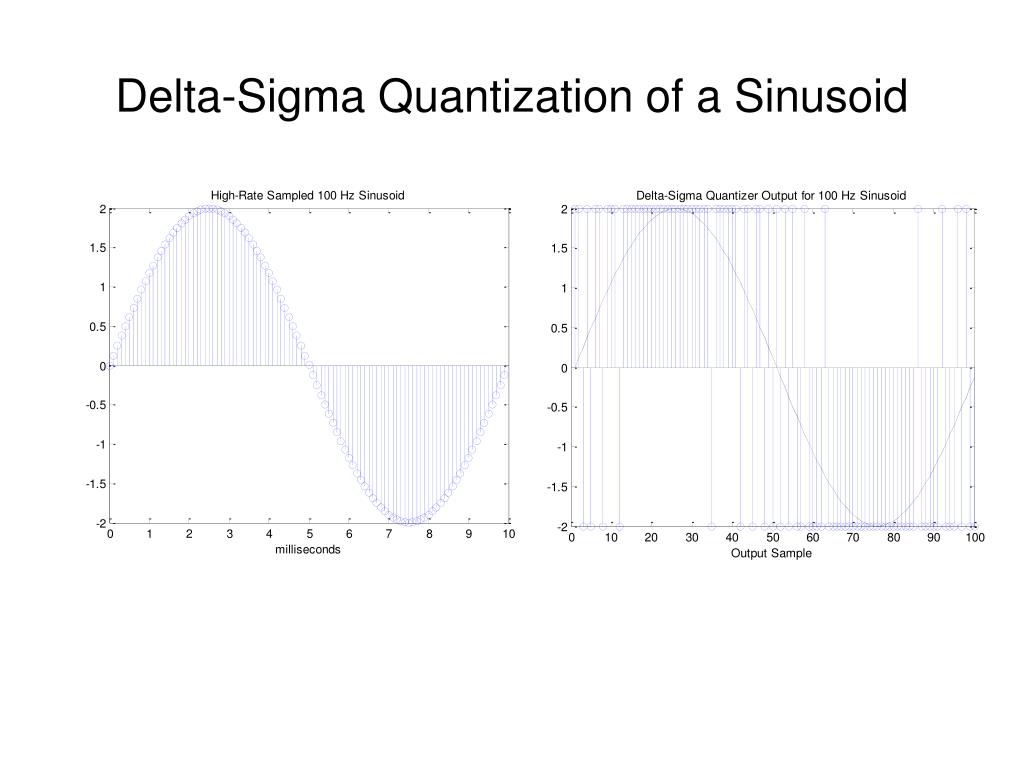 Delta-Sigma Quantization of a Sinusoid

High-Rate Sampled 100 Hz Sinusoid

2
1.5
1
0.5
0
-0.5
-1
-1.5
-2

0 1 2 3 4 5 6 7 8 9 10
milliseconds

Delta-Sigma Quantizer Output for 100 Hz Sinusoid

2
1.5
1
0.5
0
-0.5
-1
-1.5
-2

0 10 20 30 40 50 60 70 80 90 100
Output Sample